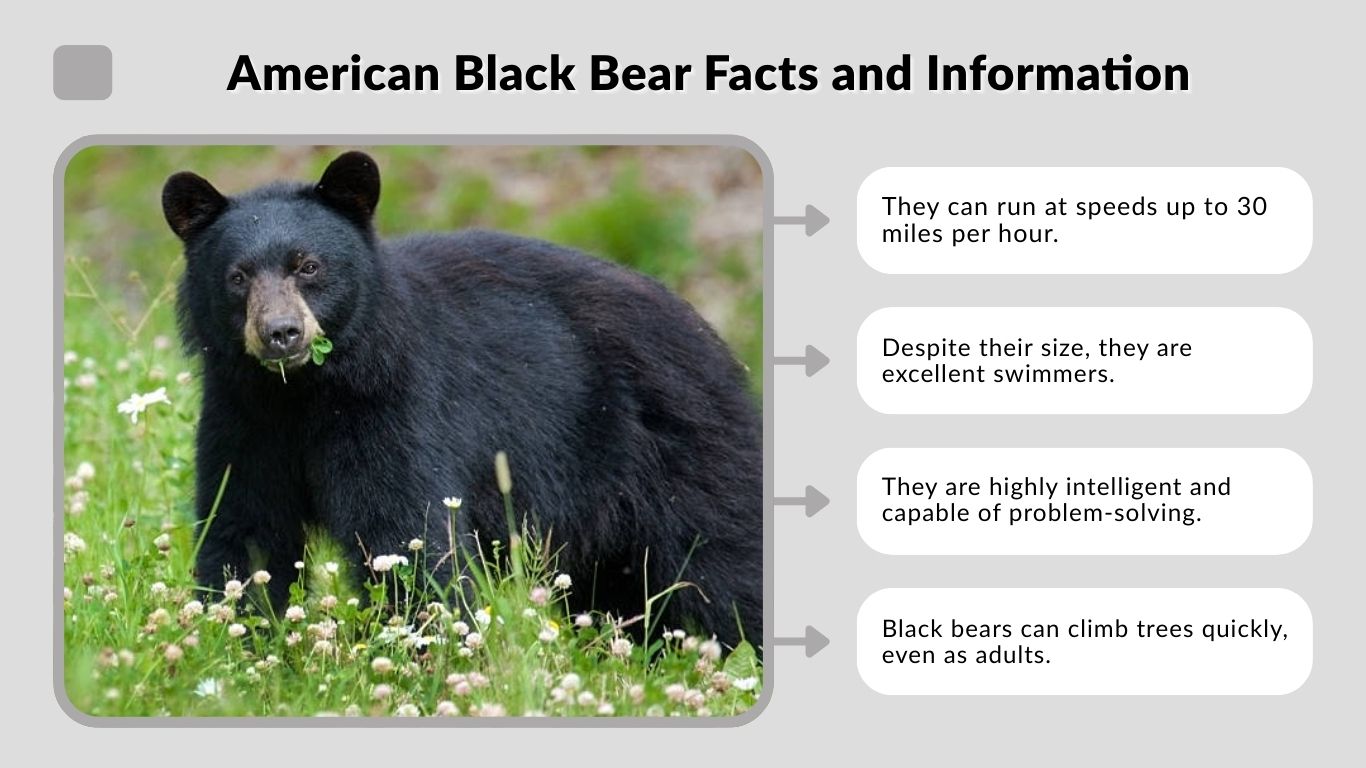 American Black Bear Facts and Information

They can run at speeds up to 30 miles per hour.

Despite their size, they are excellent swimmers.

They are highly intelligent and capable of problem-solving.

Black bears can climb trees quickly, even as adults.